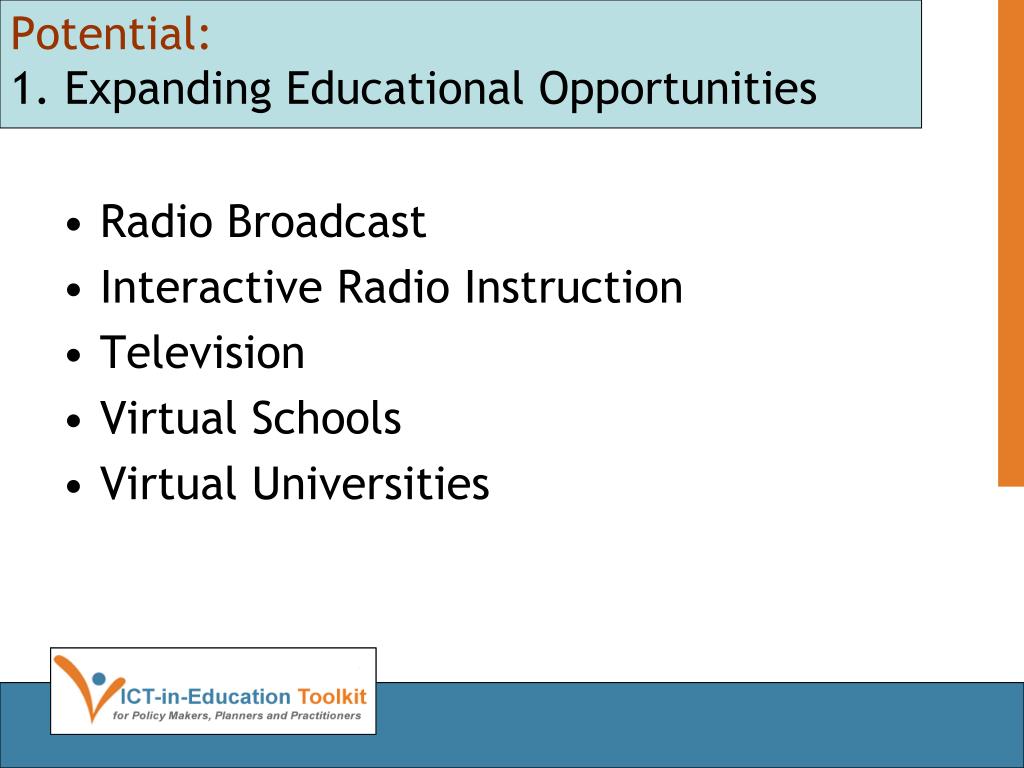 Potential:
1. Expanding Educational Opportunities

• Radio Broadcast
• Interactive Radio Instruction
• Television
• Virtual Schools
• Virtual Universities

ICT-in-Education Toolkit
for Policy Makers, Planners and Practitioners